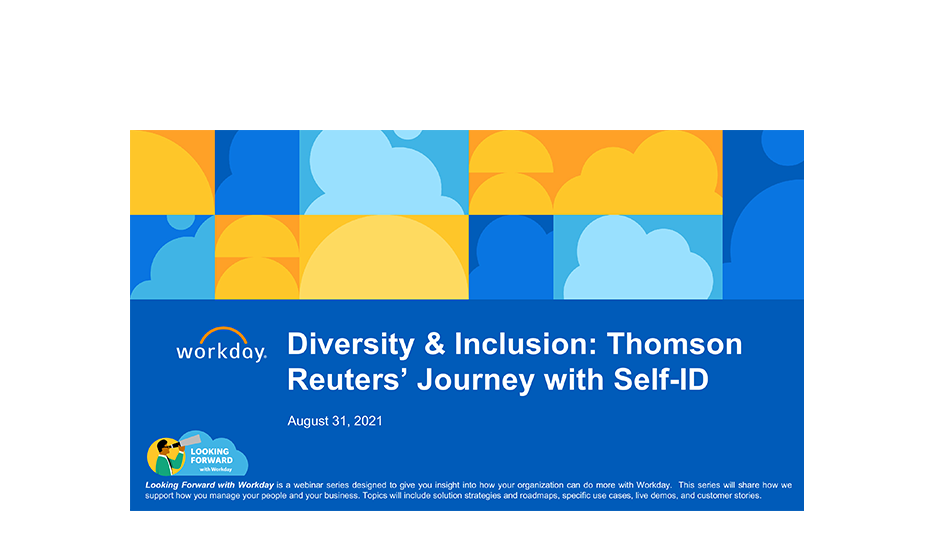 workday.

Diversity & Inclusion: Thomson Reuters' Journey with Self-ID

August 31, 2021

LOOKING FORWARD with Workday

Looking Forward with Workday is a webinar series designed to give you insight into how your organization can do more with Workday. This series will share how we support how you manage your people and your business. Topics will include solution strategies and roadmaps, specific use cases, live demos, and customer stories.